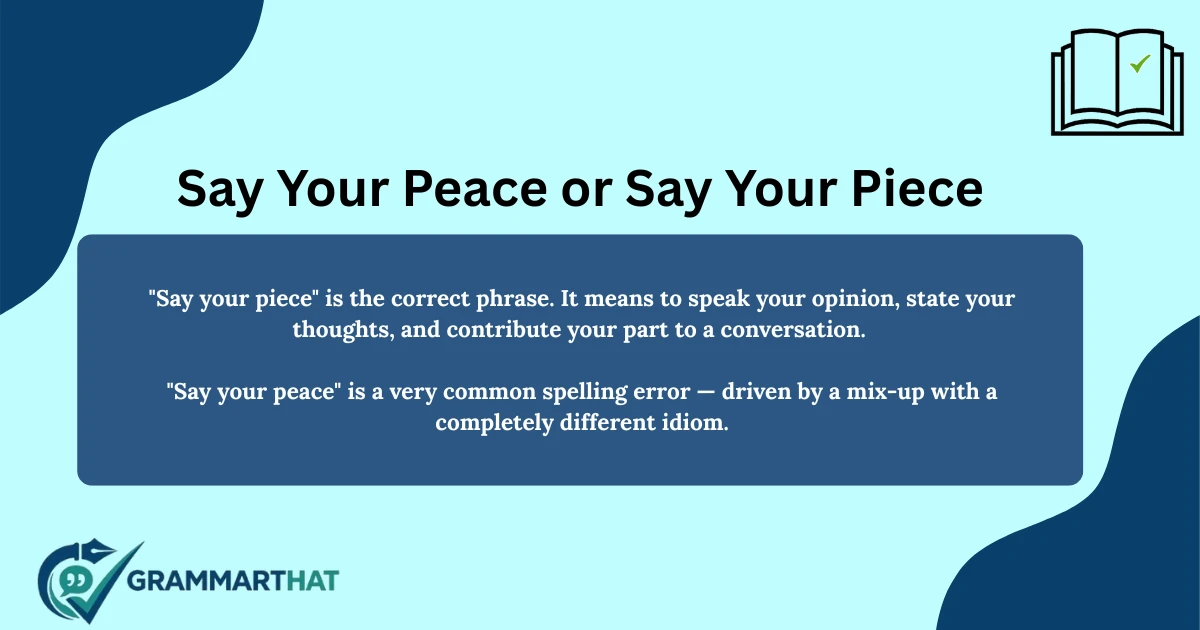 Say Your Peace or Say Your Piece

"Say your piece" is the correct phrase. It means to speak your opinion, state your thoughts, and contribute your part to a conversation.

"Say your peace" is a very common spelling error — driven by a mix-up with a completely different idiom.

GRAMMARTHAT